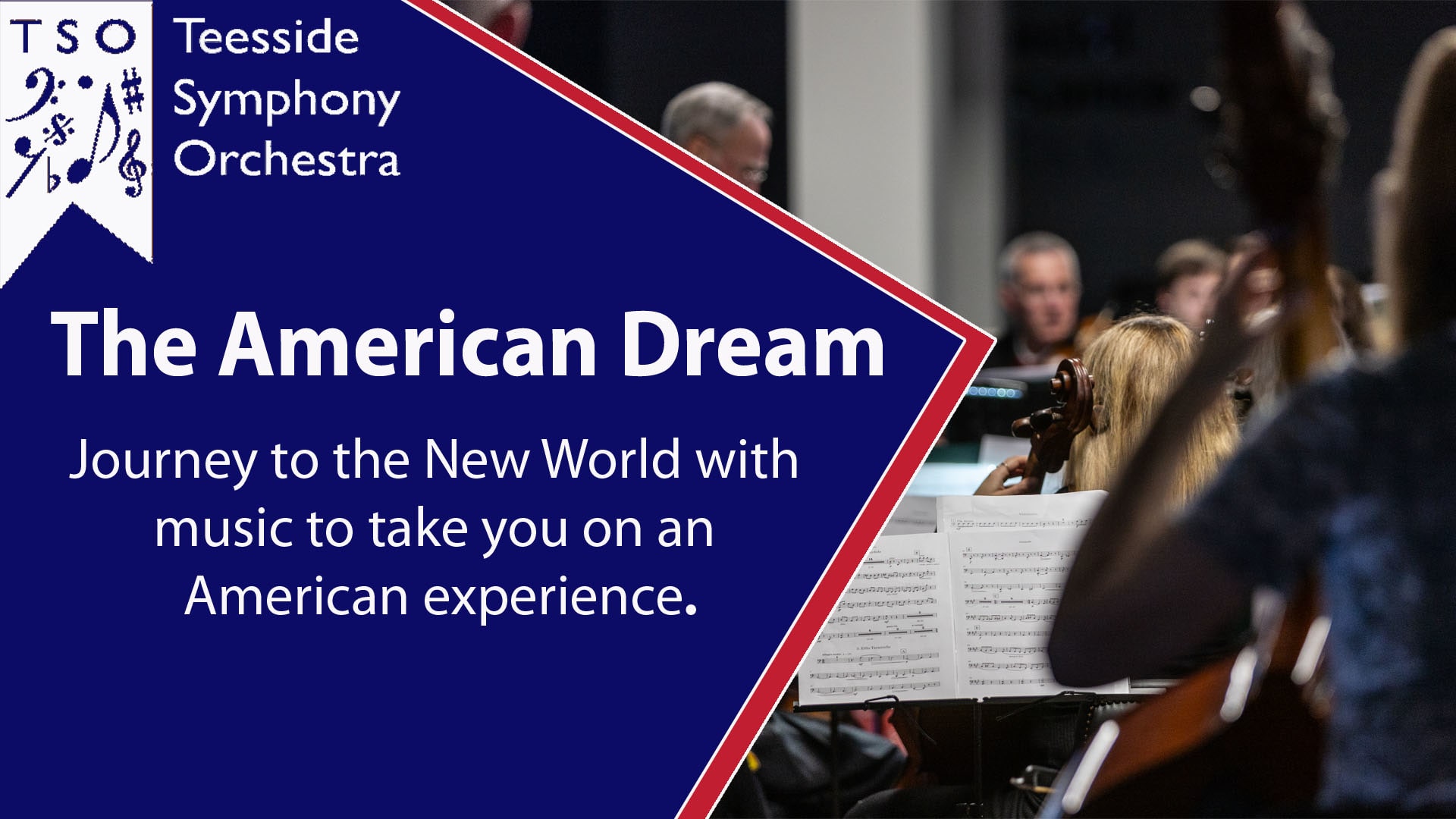 TSO

Teesside Symphony Orchestra

The American Dream

Journey to the New World with music to take you on an American experience.